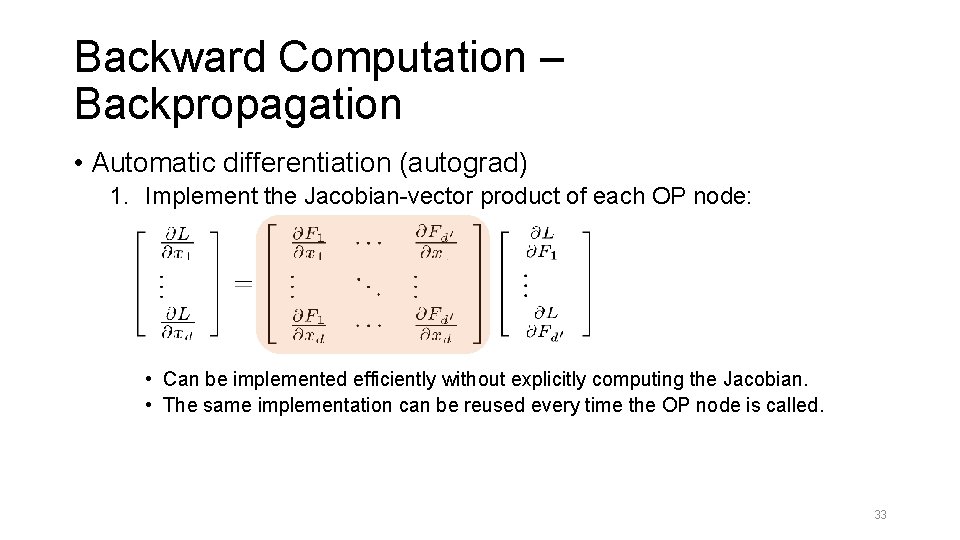 Backward Computation – Backpropagation

• Automatic differentiation (autograd)

1. Implement the Jacobian-vector product of each OP node:

$\begin{bmatrix} \frac{\partial L}{\partial x_1} \\ \vdots \\ \frac{\partial L}{\partial x_d} \end{bmatrix} = \begin{bmatrix} \frac{\partial F_1}{\partial x_1} & \cdots & \frac{\partial F_{d'}}{\partial x_1} \\ \vdots & \ddots & \vdots \\ \frac{\partial F_1}{\partial x_d} & \cdots & \frac{\partial F_{d'}}{\partial x_d} \end{bmatrix} \begin{bmatrix} \frac{\partial L}{\partial F_1} \\ \vdots \\ \frac{\partial L}{\partial F_{d'}} \end{bmatrix}$

• Can be implemented efficiently without explicitly computing the Jacobian.
• The same implementation can be reused every time the OP node is called.

33